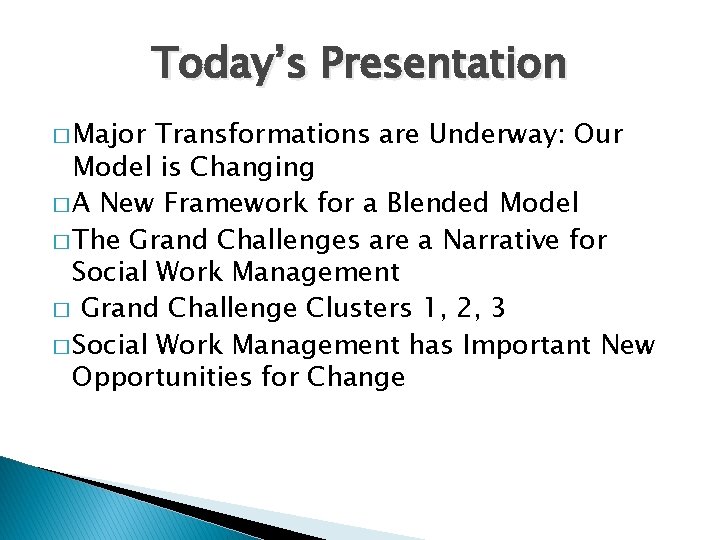 Today's Presentation

□ Major Transformations are Underway: Our Model is Changing
□ A New Framework for a Blended Model
□ The Grand Challenges are a Narrative for Social Work Management
□ Grand Challenge Clusters 1, 2, 3
□ Social Work Management has Important New Opportunities for Change